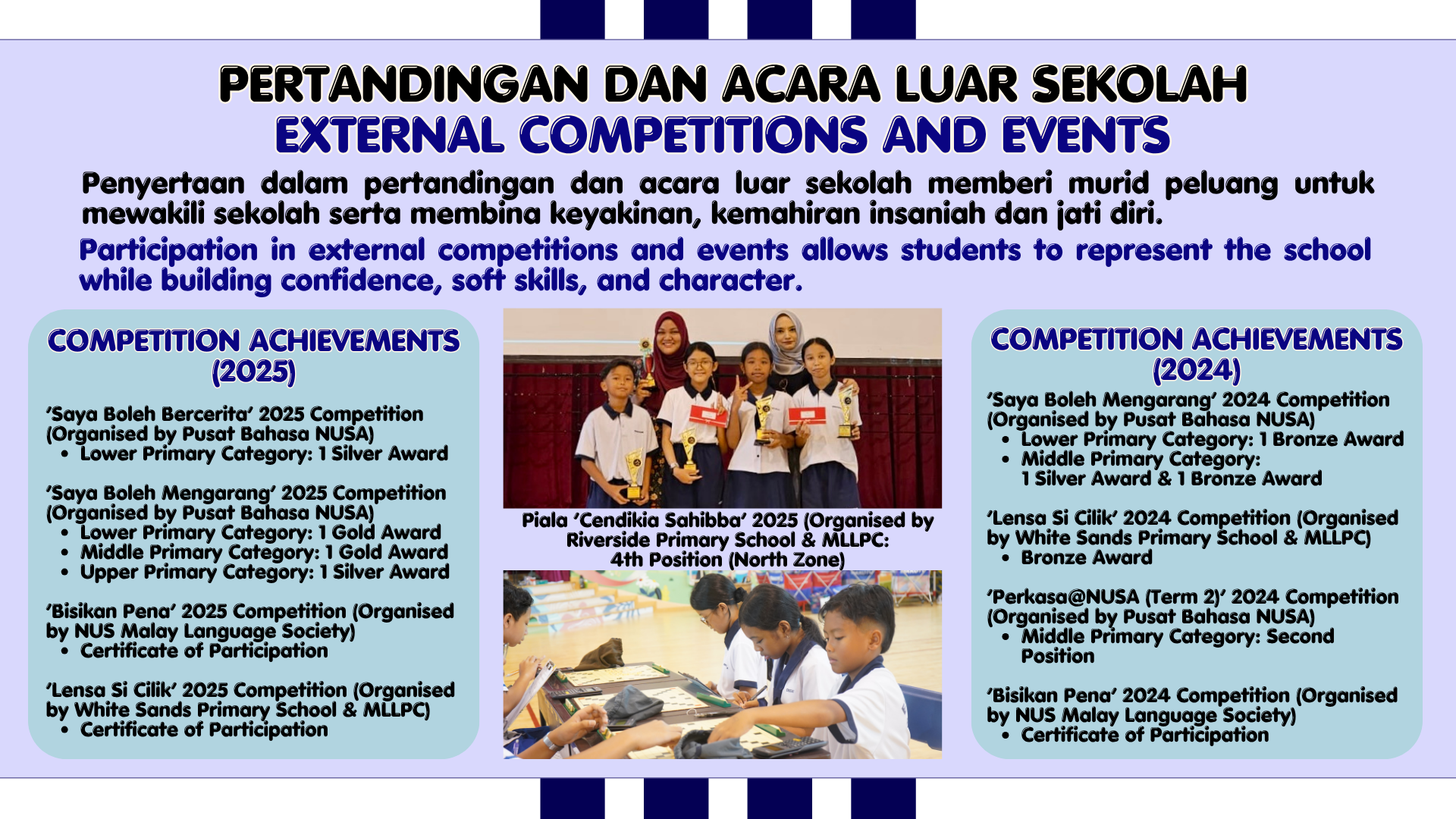 PERTANDINGAN DAN ACARA LUAR SEKOLAH
EXTERNAL COMPETITIONS AND EVENTS

Penyertaan dalam pertandingan dan acara luar sekolah memberi murid peluang untuk mewakili sekolah serta membina keyakinan, kemahiran insaniah dan jati diri.

Participation in external competitions and events allows students to represent the school while building confidence, soft skills, and character.

COMPETITION ACHIEVEMENTS (2025)

'Saya Boleh Bercerita' 2025 Competition (Organised by Pusat Bahasa NUSA)
• Lower Primary Category: 1 Silver Award

'Saya Boleh Mengarang' 2025 Competition (Organised by Pusat Bahasa NUSA)
• Lower Primary Category: 1 Gold Award
• Middle Primary Category: 1 Gold Award
• Upper Primary Category: 1 Silver Award

'Bisikan Pena' 2025 Competition (Organised by NUS Malay Language Society)
• Certificate of Participation

'Lensa Si Cilik' 2025 Competition (Organised by White Sands Primary School & MLLPC)
• Certificate of Participation

Piala 'Cendikia Sahibba' 2025 (Organised by Riverside Primary School & MLLPC: 4th Position (North Zone)

COMPETITION ACHIEVEMENTS (2024)

'Saya Boleh Mengarang' 2024 Competition (Organised by Pusat Bahasa NUSA)
• Lower Primary Category: 1 Bronze Award
• Middle Primary Category: 1 Silver Award & 1 Bronze Award

'Lensa Si Cilik' 2024 Competition (Organised by White Sands Primary School & MLLPC)
• Bronze Award

'Perkasa@NUSA (Term 2)' 2024 Competition (Organised by Pusat Bahasa NUSA)
• Middle Primary Category: Second Position

'Bisikan Pena' 2024 Competition (Organised by NUS Malay Language Society)
• Certificate of Participation